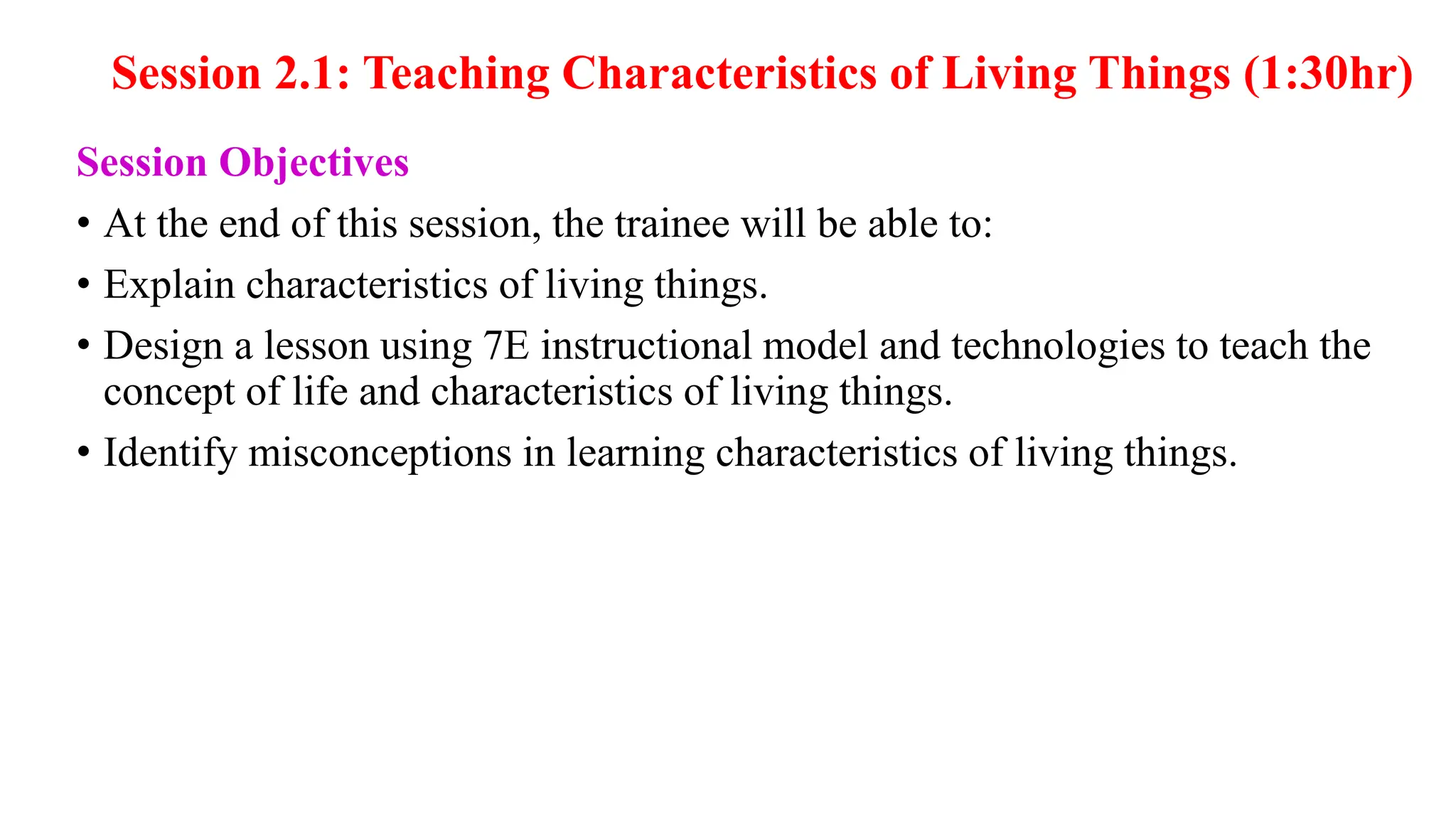 Session 2.1: Teaching Characteristics of Living Things (1:30hr)

Session Objectives

• At the end of this session, the trainee will be able to:

• Explain characteristics of living things.

• Design a lesson using 7E instructional model and technologies to teach the concept of life and characteristics of living things.

• Identify misconceptions in learning characteristics of living things.